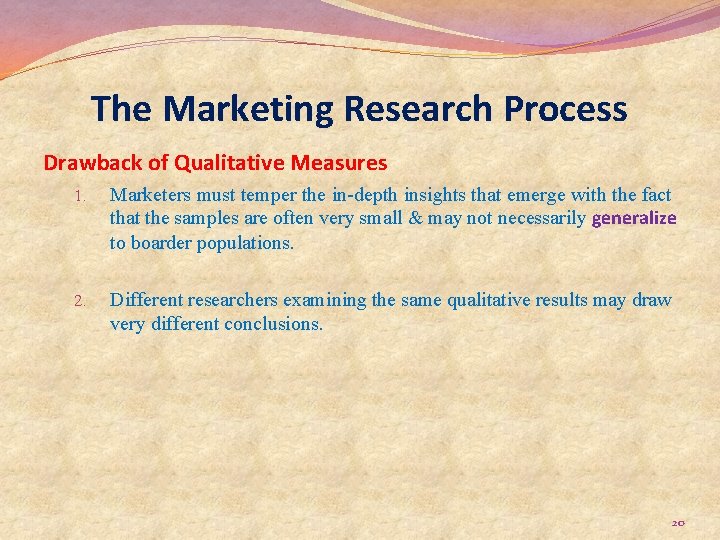 The Marketing Research Process

Drawback of Qualitative Measures

1. Marketers must temper the in-depth insights that emerge with the fact that the samples are often very small & may not necessarily generalize to boarder populations.

2. Different researchers examining the same qualitative results may draw very different conclusions.

20